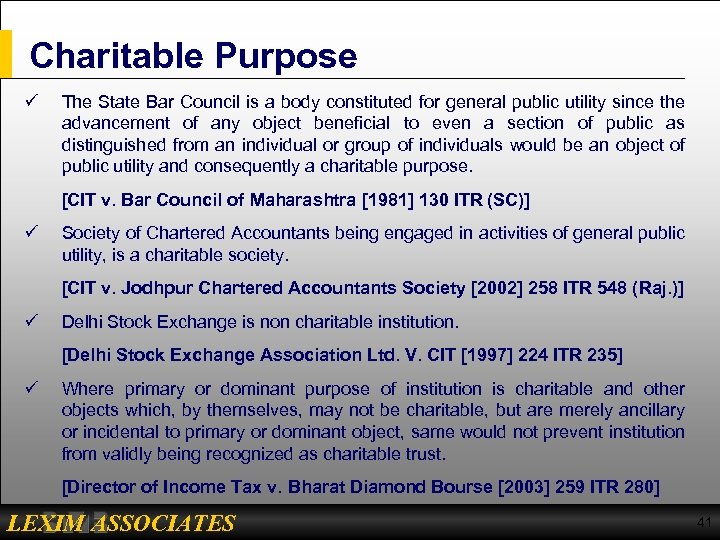 Charitable Purpose

✓ The State Bar Council is a body constituted for general public utility since the advancement of any object beneficial to even a section of public as distinguished from an individual or group of individuals would be an object of public utility and consequently a charitable purpose.

[CIT v. Bar Council of Maharashtra [1981] 130 ITR (SC)]

✓ Society of Chartered Accountants being engaged in activities of general public utility, is a charitable society.

[CIT v. Jodhpur Chartered Accountants Society [2002] 258 ITR 548 (Raj.)]

✓ Delhi Stock Exchange is non charitable institution.

[Delhi Stock Exchange Association Ltd. V. CIT [1997] 224 ITR 235]

✓ Where primary or dominant purpose of institution is charitable and other objects which, by themselves, may not be charitable, but are merely ancillary or incidental to primary or dominant object, same would not prevent institution from validly being recognized as charitable trust.

[Director of Income Tax v. Bharat Diamond Bourse [2003] 259 ITR 280]

LEXIM ASSOCIATES

41